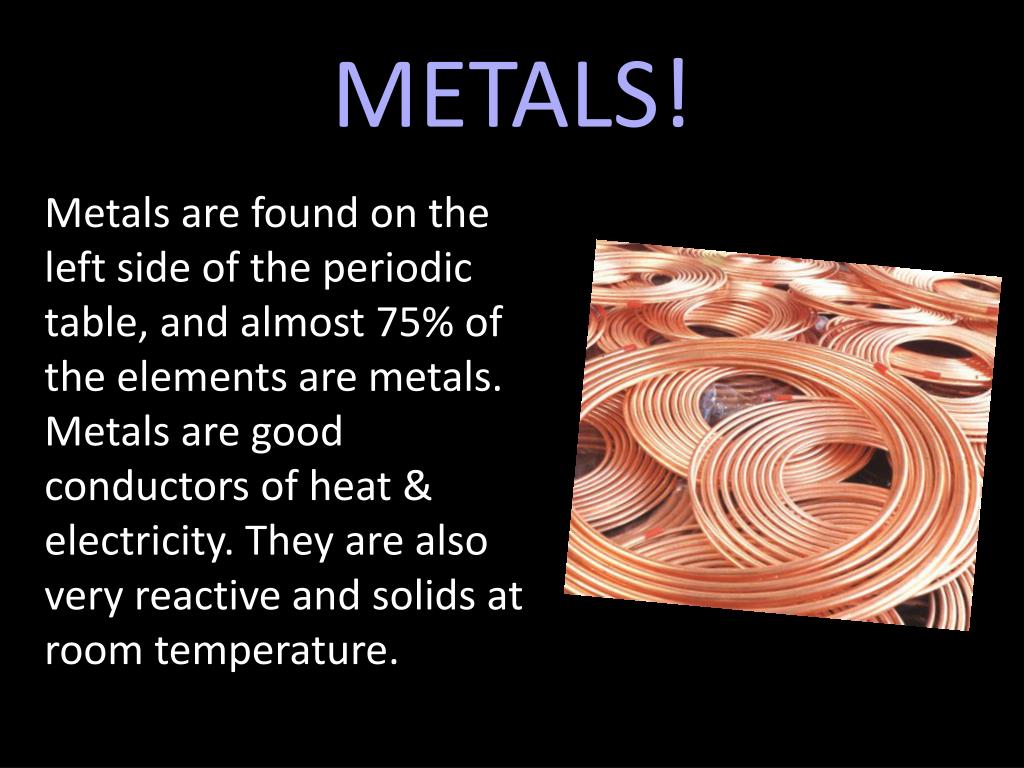 METALS!

Metals are found on the left side of the periodic table, and almost 75% of the elements are metals. Metals are good conductors of heat & electricity. They are also very reactive and solids at room temperature.